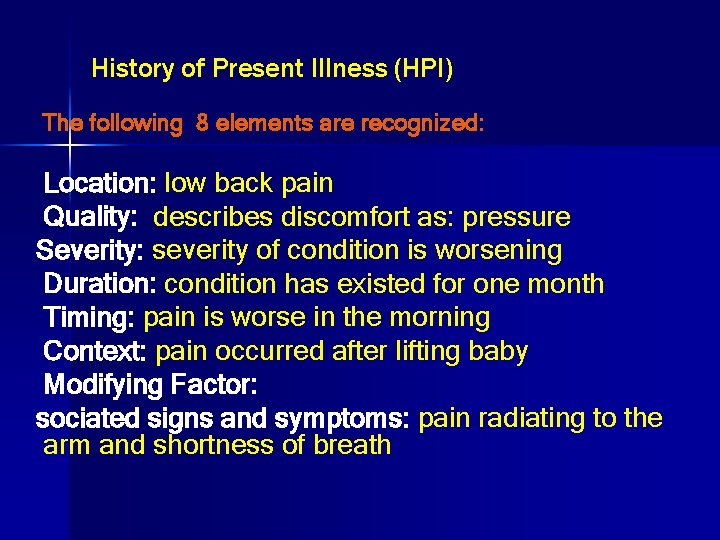 History of Present Illness (HPI)

The following 8 elements are recognized:

Location: low back pain
Quality: describes discomfort as: pressure
Severity: severity of condition is worsening
Duration: condition has existed for one month
Timing: pain is worse in the morning
Context: pain occurred after lifting baby
Modifying Factor:
sociated signs and symptoms: pain radiating to the arm and shortness of breath